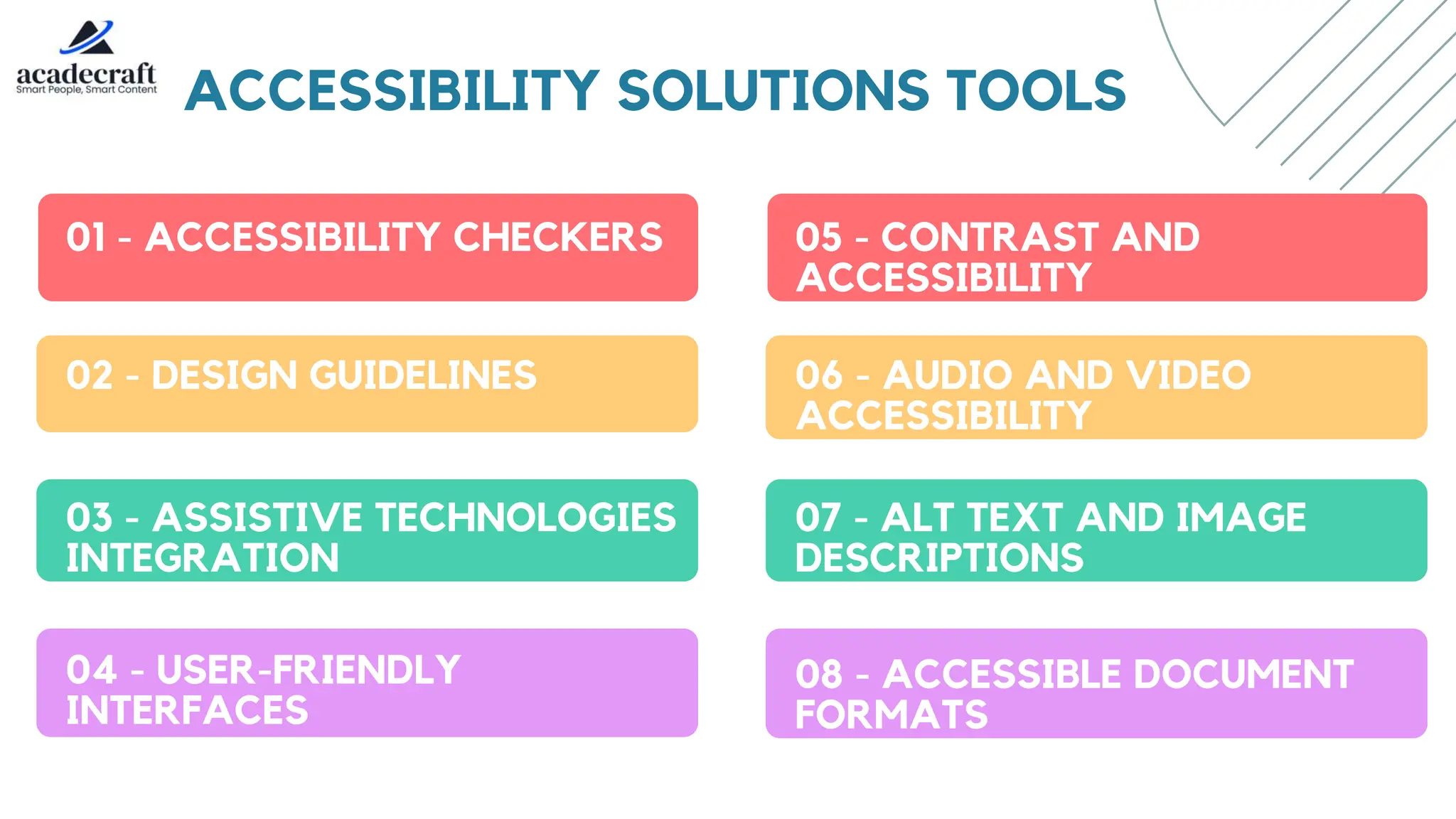 acadecraft
Smart People, Smart Content

ACCESSIBILITY SOLUTIONS TOOLS

01 - ACCESSIBILITY CHECKERS

02 - DESIGN GUIDELINES

03 - ASSISTIVE TECHNOLOGIES INTEGRATION

04 - USER-FRIENDLY INTERFACES

05 - CONTRAST AND ACCESSIBILITY

06 - AUDIO AND VIDEO ACCESSIBILITY

07 - ALT TEXT AND IMAGE DESCRIPTIONS

08 - ACCESSIBLE DOCUMENT FORMATS